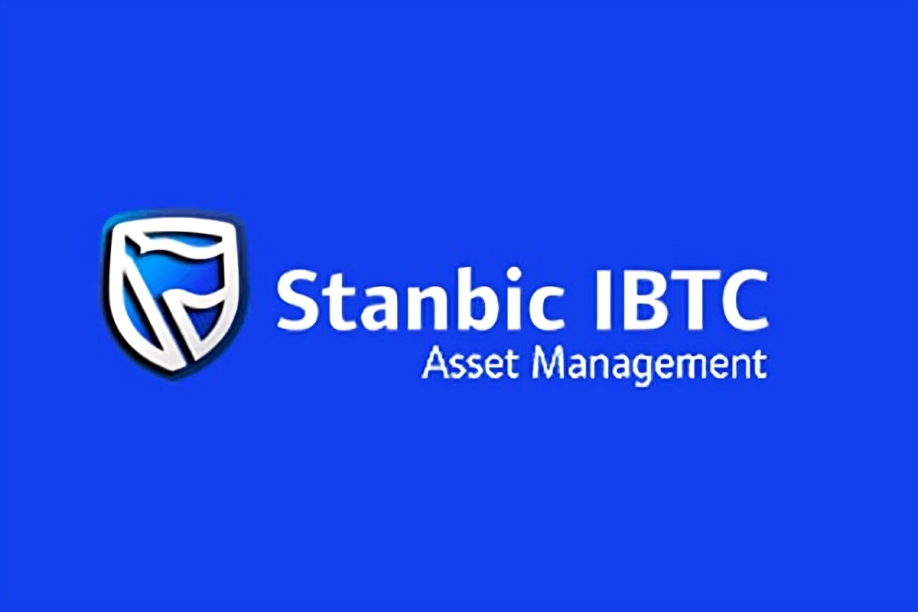 Stanbic IBTC
Asset Management